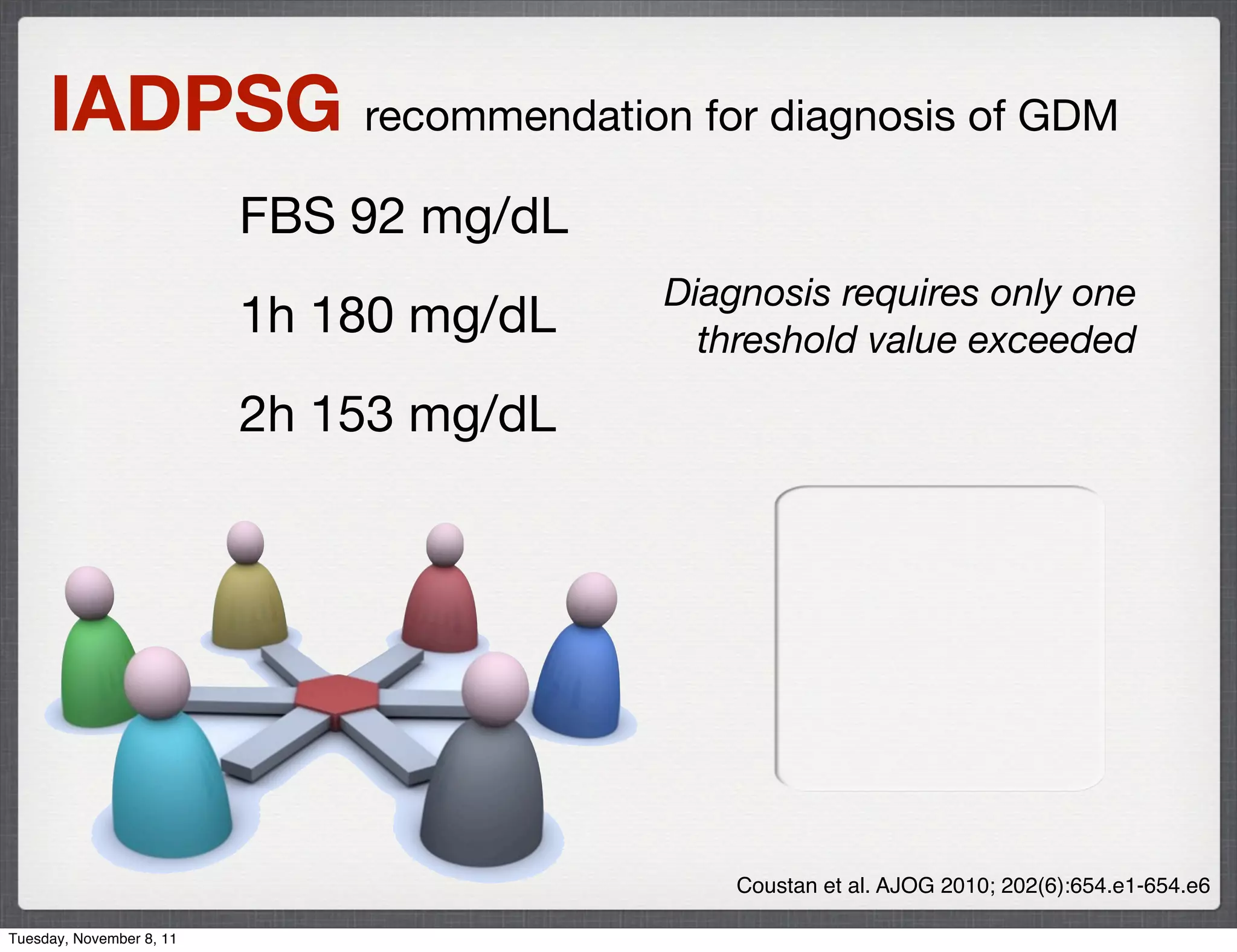 IADPSG recommendation for diagnosis of GDM

FBS 92 mg/dL

1h 180 mg/dL

2h 153 mg/dL

Diagnosis requires only one threshold value exceeded

Coustan et al. AJOG 2010; 202(6):654.e1-654.e6

Tuesday, November 8, 11